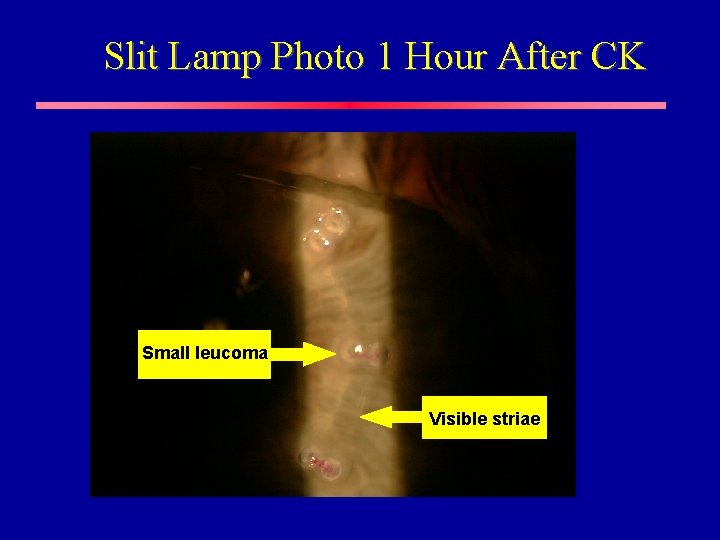 Slit Lamp Photo 1 Hour After CK

Small leucoma

Visible striae